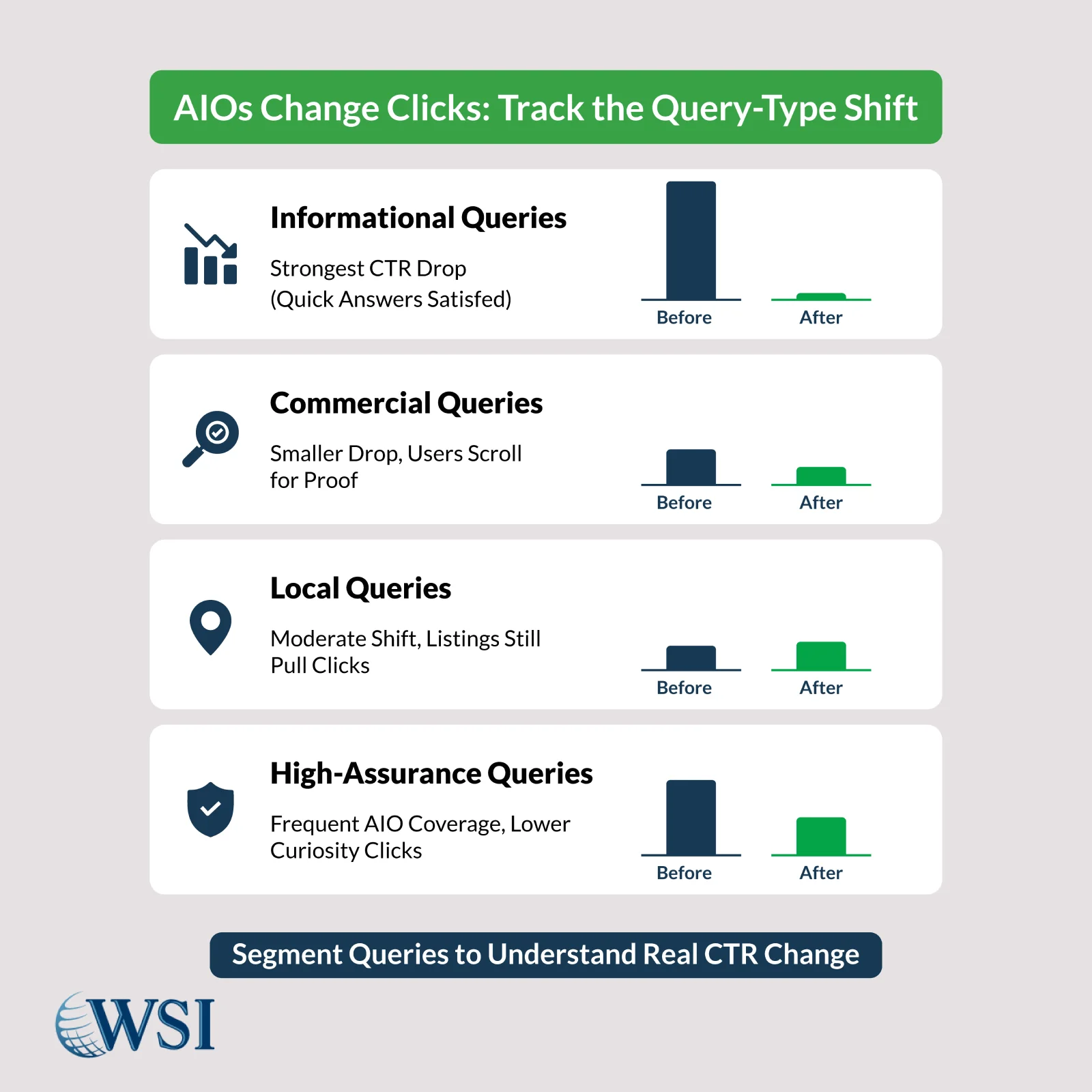 AIOs Change Clicks: Track the Query-Type Shift

Informational Queries

Strongest CTR Drop (Quick Answers Satisfed)

Before After

Commercial Queries

Smaller Drop, Users Scroll for Proof

Before After

Local Queries

Moderate Shift, Listings Still Pull Clicks

Before After

High-Assurance Queries

Frequent AIO Coverage, Lower Curiosity Clicks

Before After

Segment Queries to Understand Real CTR Change

WSI